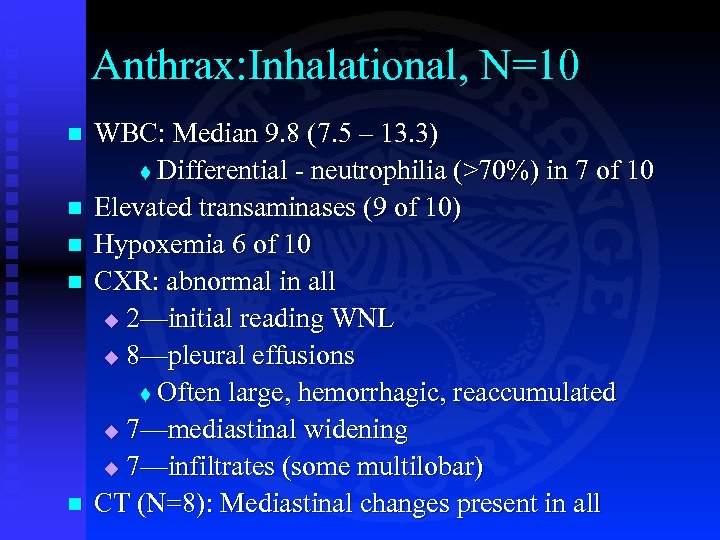 Anthrax:Inhalational, N=10

WBC: Median 9.8 (7.5 – 13.3)

Differential - neutrophilia (>70%) in 7 of 10

Elevated transaminases (9 of 10)

Hypoxemia 6 of 10

CXR: abnormal in all

2—initial reading WNL

8—pleural effusions

Often large, hemorrhagic, reaccumulated

7—mediastinal widening

7—infiltrates (some multilobar)

CT (N=8): Mediastinal changes present in all